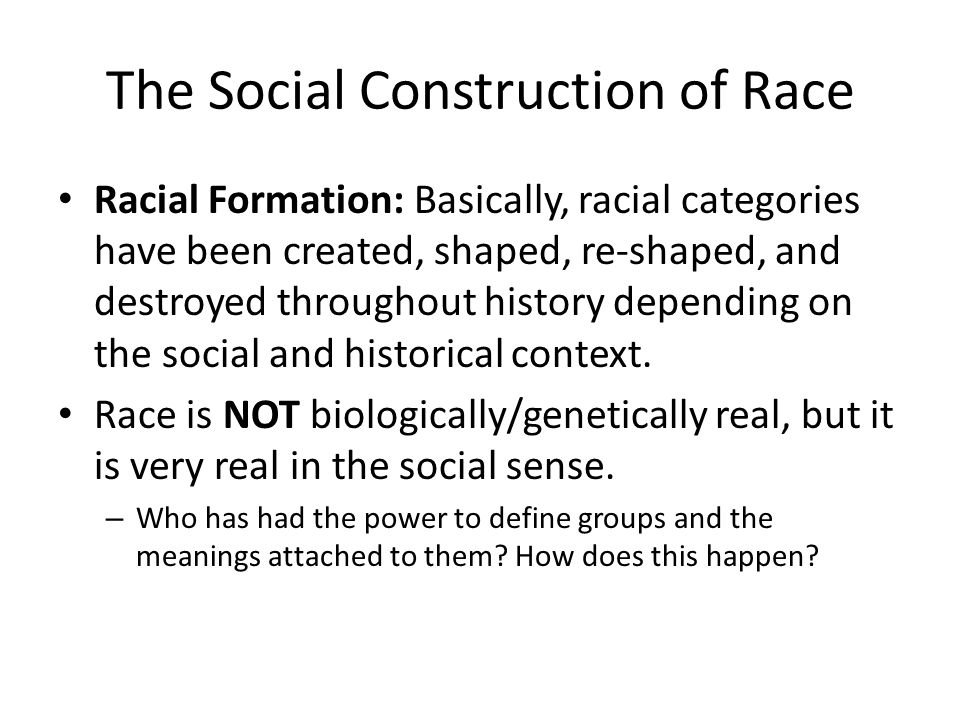 The Social Construction of Race

• Racial Formation: Basically, racial categories have been created, shaped, re-shaped, and destroyed throughout history depending on the social and historical context.

• Race is NOT biologically/genetically real, but it is very real in the social sense.

– Who has had the power to define groups and the meanings attached to them? How does this happen?